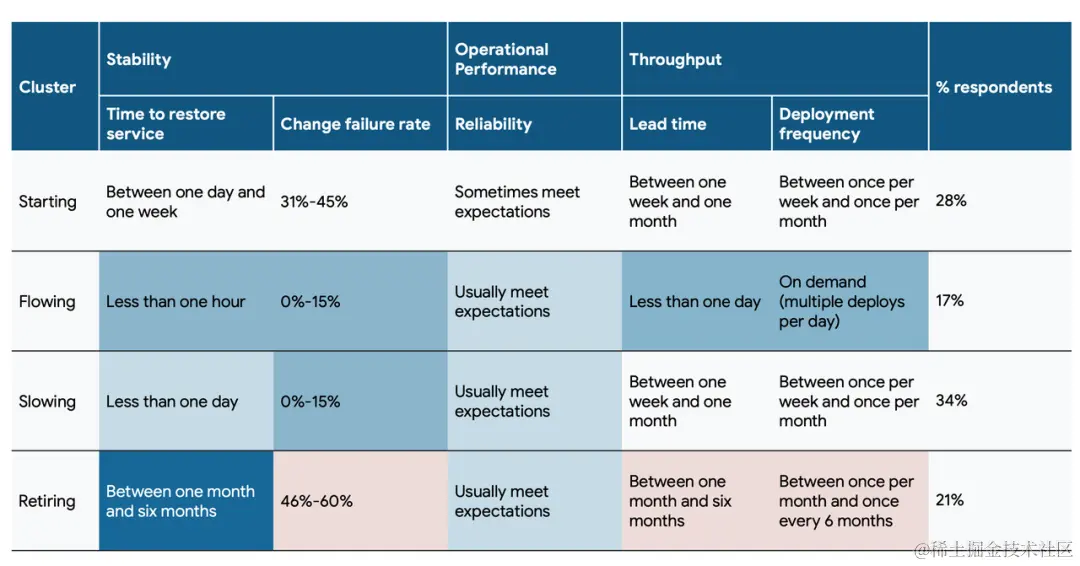 | Cluster | Stability | | Operational Performance | Throughput | | % respondents |
|---|---|---|---|---|---|---|
| | Time to restore service | Change failure rate | Reliability | Lead time | Deployment frequency | |
| Starting | Between one day and one week | 31%-45% | Sometimes meet expectations | Between one week and one month | Between once per week and once per month | 28% |
| Flowing | Less than one hour | 0%-15% | Usually meet expectations | Less than one day | On demand (multiple deploys per day) | 17% |
| Slowing | Less than one day | 0%-15% | Usually meet expectations | Between one week and one month | Between once per week and once per month | 34% |
| Retiring | Between one month and six months | 46%-60% | Usually meet expectations | Between one month and six months | Between once per month and once every 6 months | 21% |

@稀土掘金技术社区